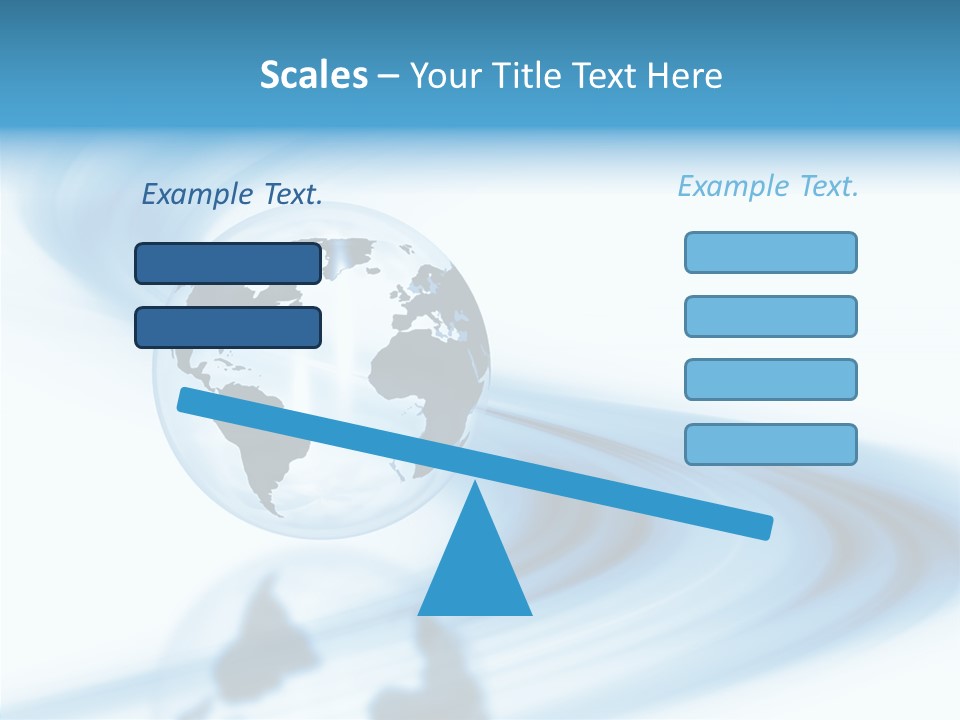 Scales – Your Title Text Here

Example Text.

Example Text.